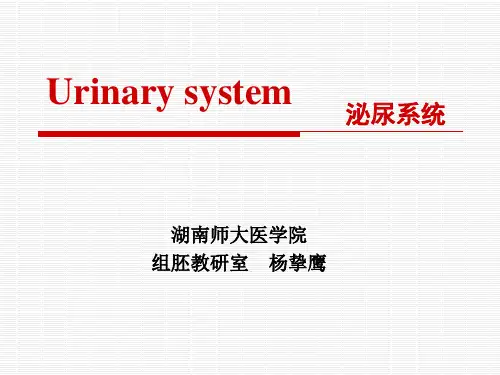 Urinary system

泌尿系统

湖南师大医学院
组胚教研室　杨挚鹰